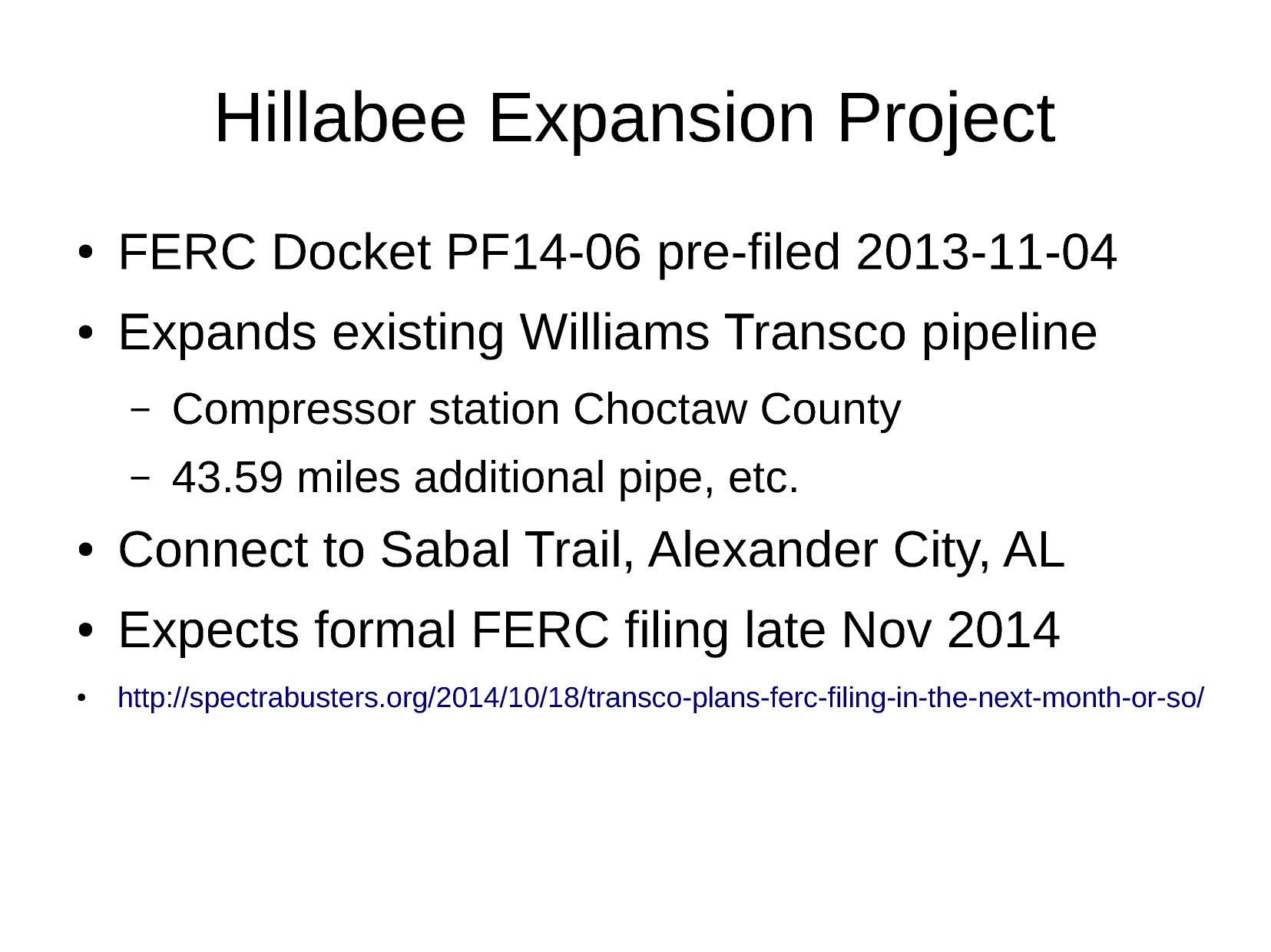 Hillabee Expansion Project

• FERC Docket PF14-06 pre-filed 2013-11-04
• Expands existing Williams Transco pipeline
– Compressor station Choctaw County
– 43.59 miles additional pipe, etc.
• Connect to Sabal Trail, Alexander City, AL
• Expects formal FERC filing late Nov 2014
• http://spectrabusters.org/2014/10/18/transco-plans-ferc-filing-in-the-next-month-or-so/